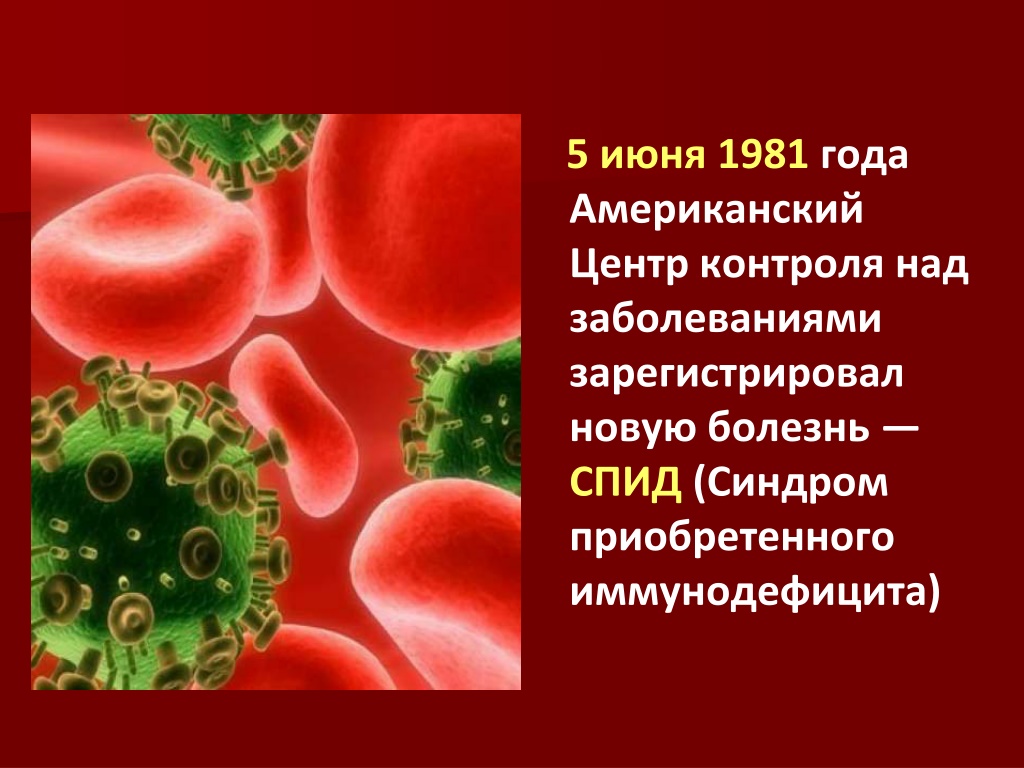 5 июня 1981 года Американский Центр контроля над заболеваниями зарегистрировал новую болезнь — СПИД (Синдром приобретенного иммунодефицита)